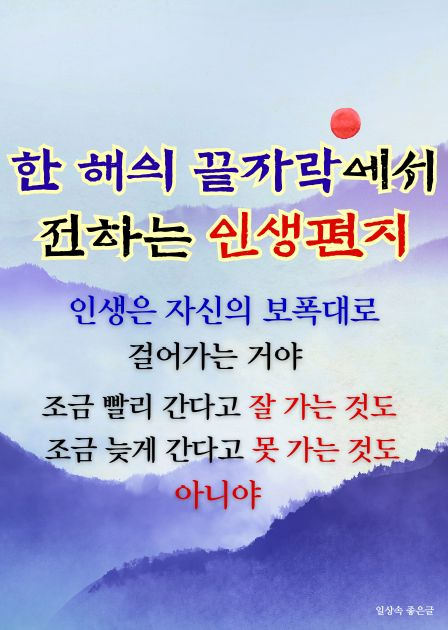 한 해의 끝자락에서
전하는 인생편지

인생은 자신의 보폭대로
걸어가는 거야

조금 빨리 간다고 잘 가는 것도
조금 늦게 간다고 못 가는 것도
아니야

일상속 좋은글